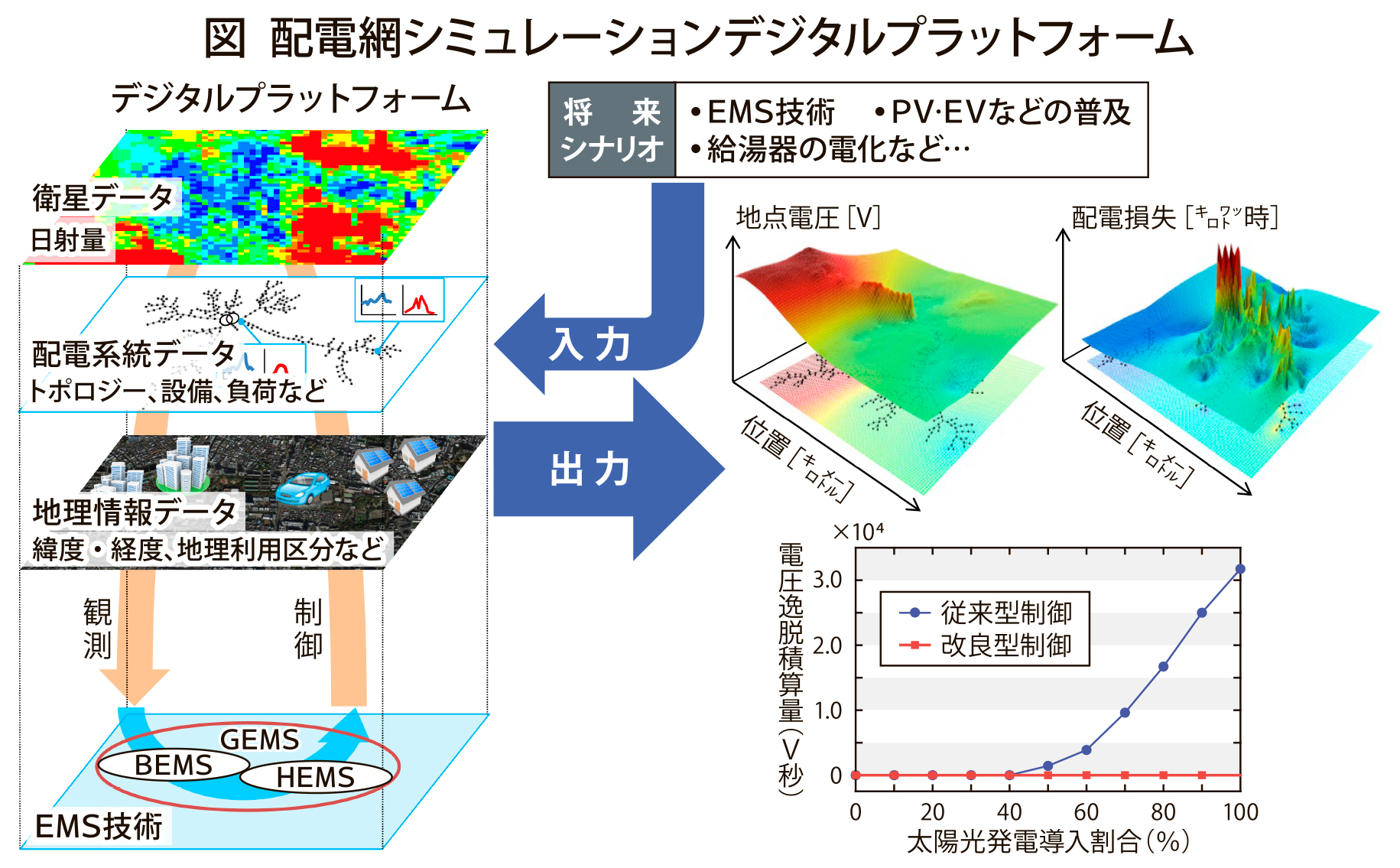 図 配電網シミュレーションデジタルプラットフォーム

デジタルプラットフォーム

衛星データ
日射量

配電系統データ
トポロジー、設備、負荷など

地理情報データ
緯度・経度、地理利用区分など

観測

制御

GEMS
BEMS
HEMS

EMS技術

将来シナリオ
•EMS技術 •PV·EVなどの普及
•給湯器の電化など…

入力

出力

地点電圧 [V]

位置 [キロメートル]

配電損失 [キロワット時]

位置 [キロメートル]

$\times 10^4$

電圧逸脱積算量(V秒)

3.0
2.0
1.0
0

従来型制御
改良型制御

0 20 40 60 80 100

太陽光発電導入割合(%)